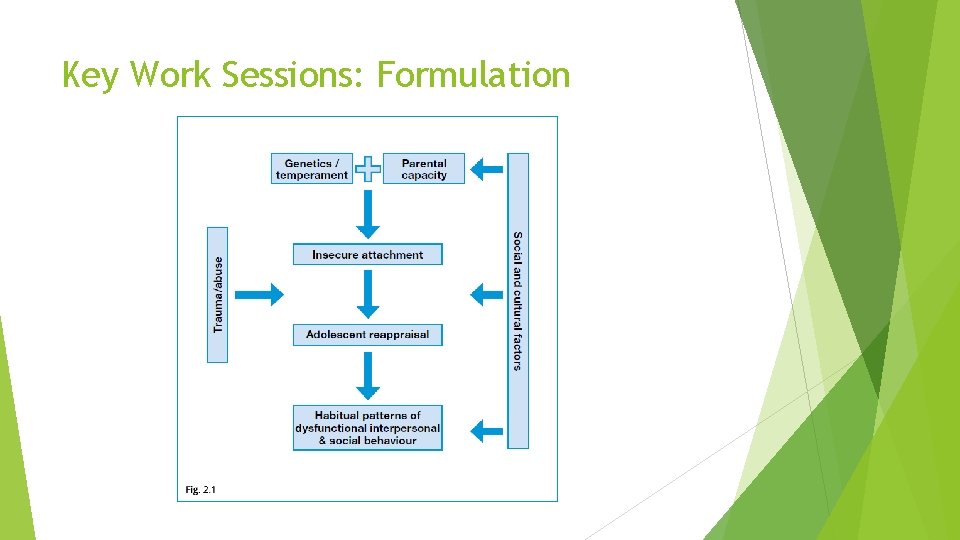 Key Work Sessions: Formulation

Genetics / temperament

Parental capacity

Trauma/abuse

Insecure attachment

Adolescent reappraisal

Habitual patterns of dysfunctional interpersonal & social behaviour

Social and cultural factors

Fig. 2.1